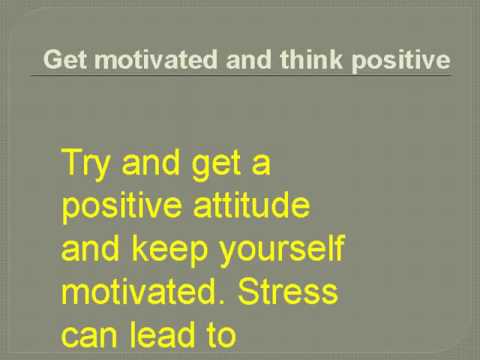 Get motivated and think positive

Try and get a positive attitude and keep yourself motivated. Stress can lead to